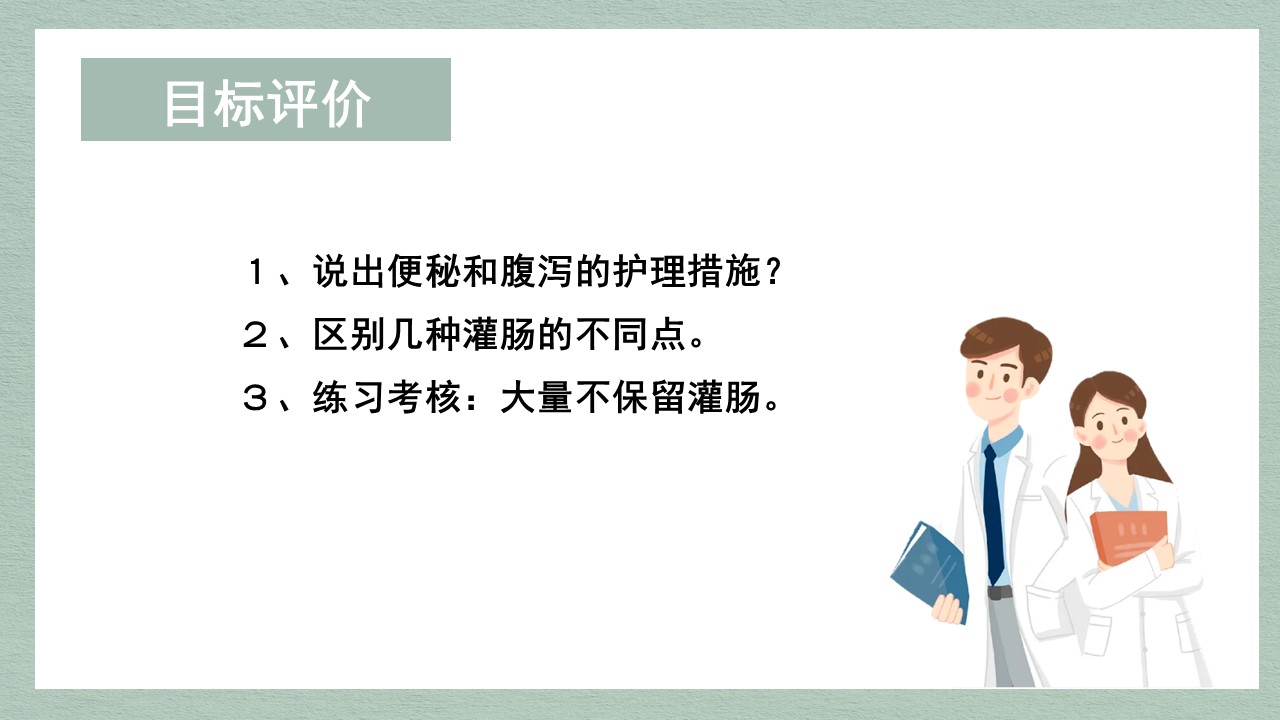 目标评价

１、说出便秘和腹泻的护理措施？

２、区别几种灌肠的不同点。

３、练习考核：大量不保留灌肠。